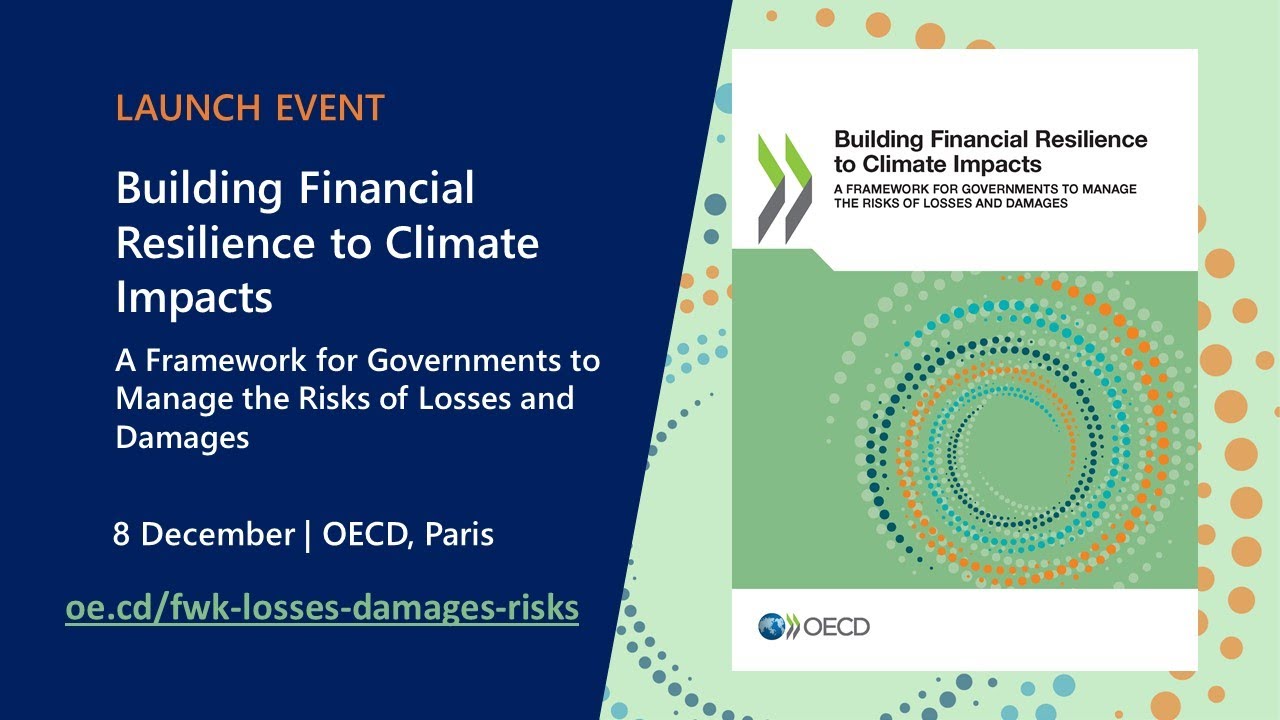 LAUNCH EVENT

Building Financial Resilience to Climate Impacts

A Framework for Governments to Manage the Risks of Losses and Damages

8 December | OECD, Paris

oe.cd/fwk-losses-damages-risks

Building Financial Resilience to Climate Impacts

A FRAMEWORK FOR GOVERNMENTS TO MANAGE THE RISKS OF LOSSES AND DAMAGES

OECD